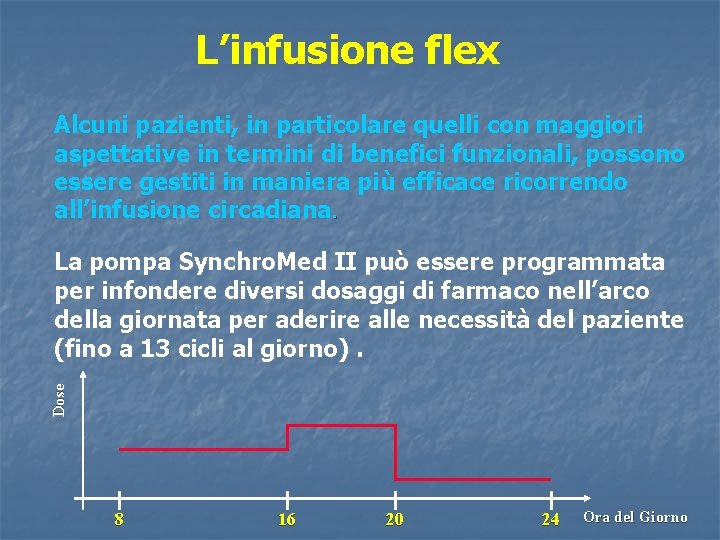 L’infusione flex

Alcuni pazienti, in particolare quelli con maggiori aspettative in termini di benefici funzionali, possono essere gestiti in maniera più efficace ricorrendo all’infusione circadiana.

La pompa SynchroMed II può essere programmata per infondere diversi dosaggi di farmaco nell’arco della giornata per aderire alle necessità del paziente (fino a 13 cicli al giorno) .

Dose

8
16
20
24
Ora del Giorno